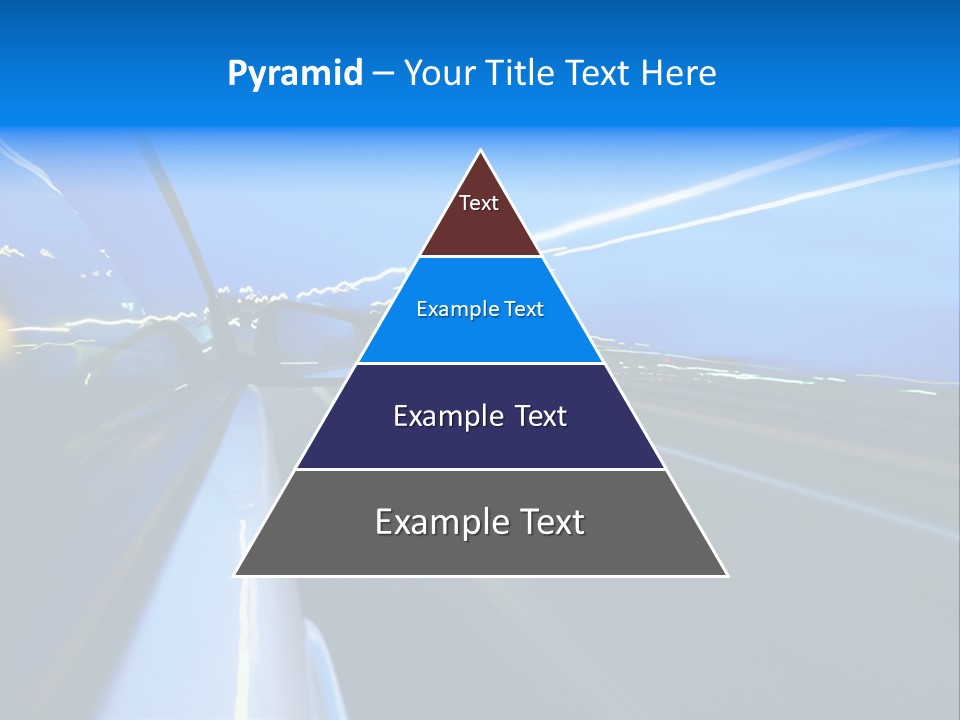 Pyramid – Your Title Text Here

Text

Example Text

Example Text

Example Text